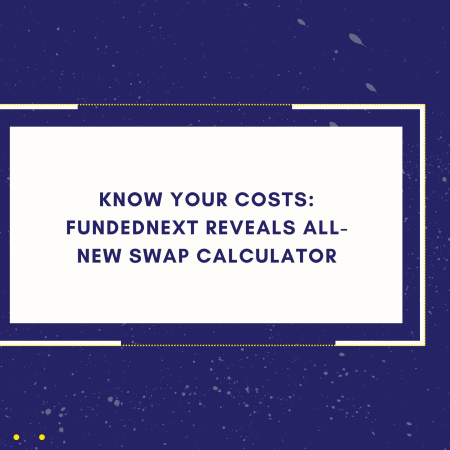 KNOW YOUR COSTS: FUNDEDNEXT REVEALS ALL-NEW SWAP CALCULATOR